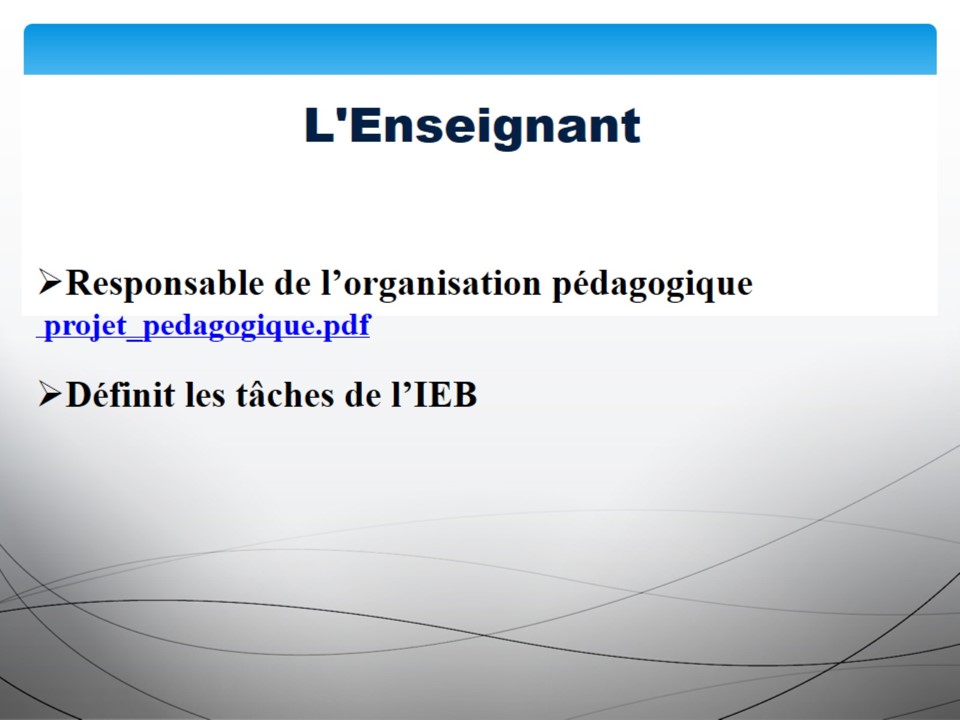 L'Enseignant

➢Responsable de l’organisation pédagogique
projet_pedagogique.pdf

➢Définit les tâches de l’IEB